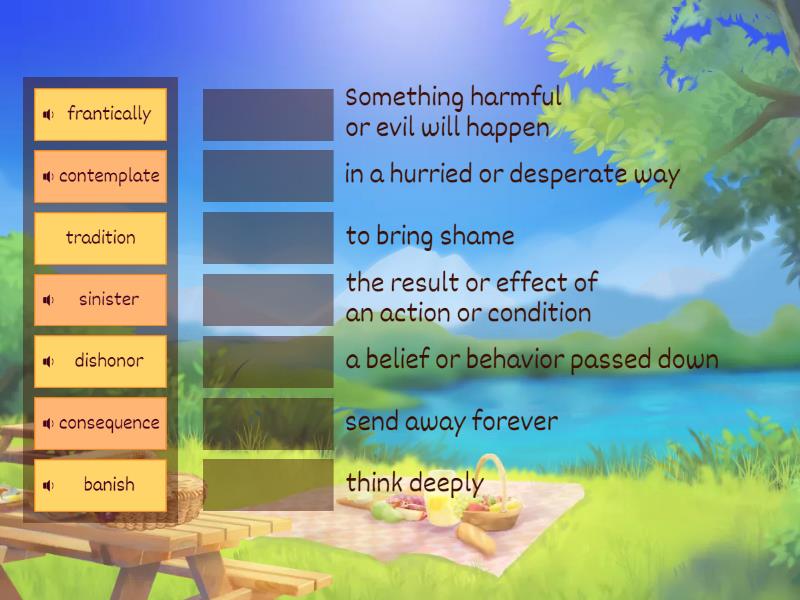 frantically
contemplate
tradition
sinister
dishonor
consequence
banish

Something harmful or evil will happen

in a hurried or desperate way

to bring shame

the result or effect of an action or condition

a belief or behavior passed down

send away forever

think deeply